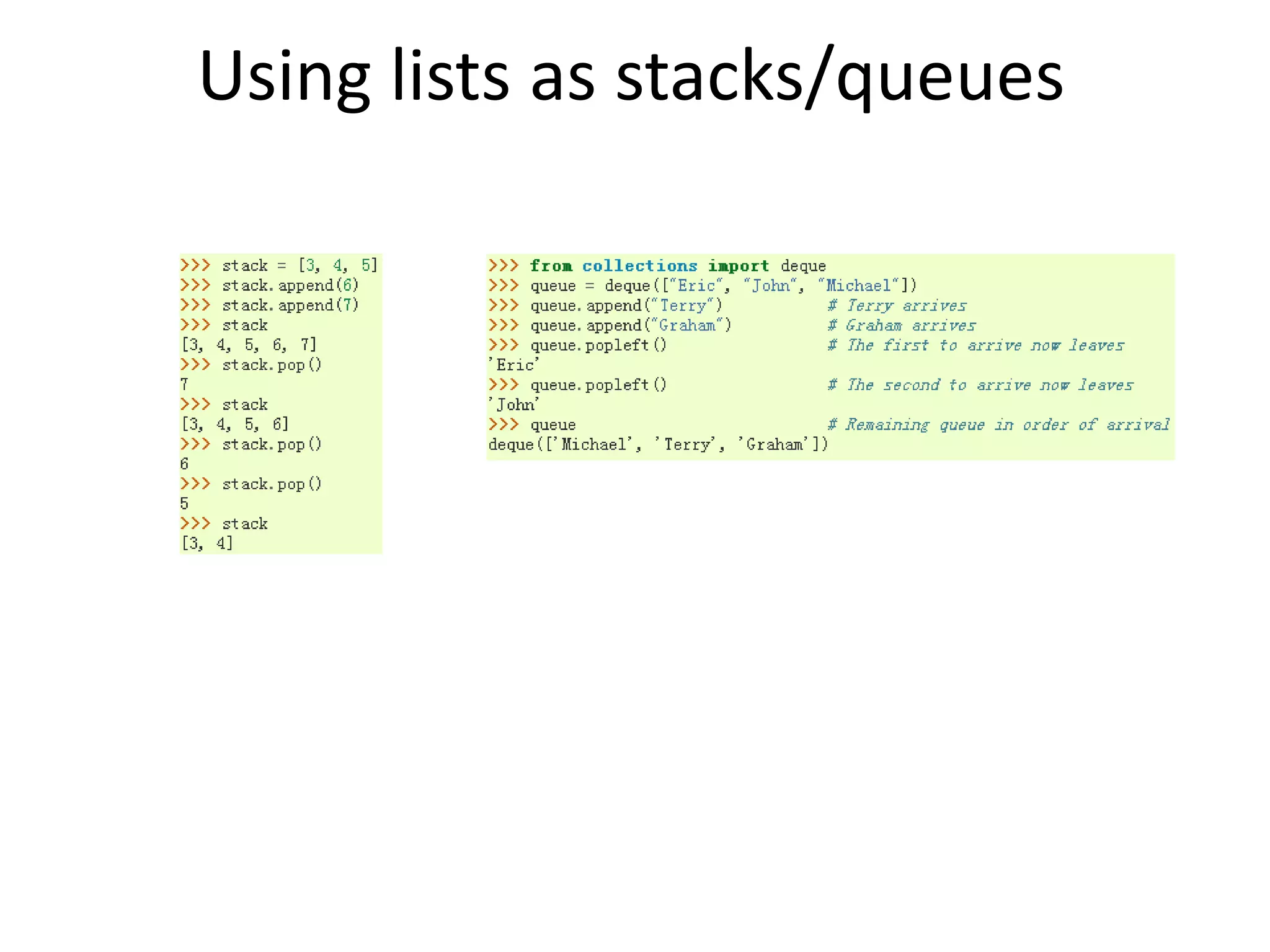 Using lists as stacks/queues

>>> stack = [3, 4, 5]
>>> stack.append(6)
>>> stack.append(7)
>>> stack
[3, 4, 5, 6, 7]
>>> stack.pop()
7
>>> stack
[3, 4, 5, 6]
>>> stack.pop()
6
>>> stack.pop()
5
>>> stack
[3, 4]

>>> from collections import deque
>>> queue = deque(["Eric", "John", "Michael"])
>>> queue.append("Terry")           # Terry arrives
>>> queue.append("Graham")          # Graham arrives
>>> queue.popleft()                 # The first to arrive now leaves
'Eric'
>>> queue.popleft()                 # The second to arrive now leaves
'John'
>>> queue                           # Remaining queue in order of arrival
deque(['Michael', 'Terry', 'Graham'])